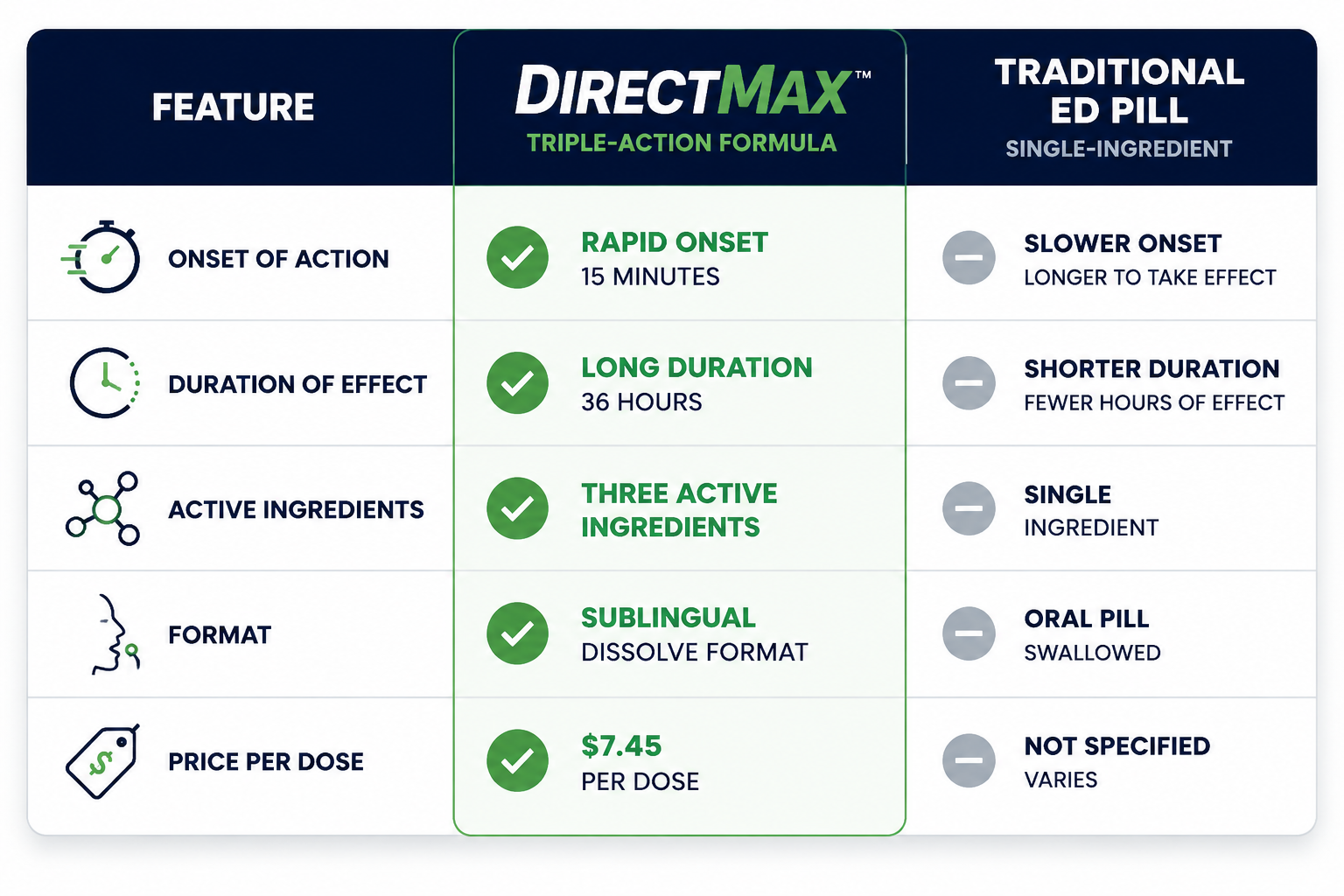 | FEATURE | DIRECTMAX™ TRIPLE-ACTION FORMULA | TRADITIONAL ED PILL SINGLE-INGREDIENT |
|---|---|---|
| ONSET OF ACTION | RAPID ONSET 15 MINUTES | SLOWER ONSET LONGER TO TAKE EFFECT |
| DURATION OF EFFECT | LONG DURATION 36 HOURS | SHORTER DURATION FEWER HOURS OF EFFECT |
| ACTIVE INGREDIENTS | THREE ACTIVE INGREDIENTS | SINGLE INGREDIENT |
| FORMAT | SUBLINGUAL DISSOLVE FORMAT | ORAL PILL SWALLOWED |
| PRICE PER DOSE | $7.45 PER DOSE | NOT SPECIFIED VARIES |